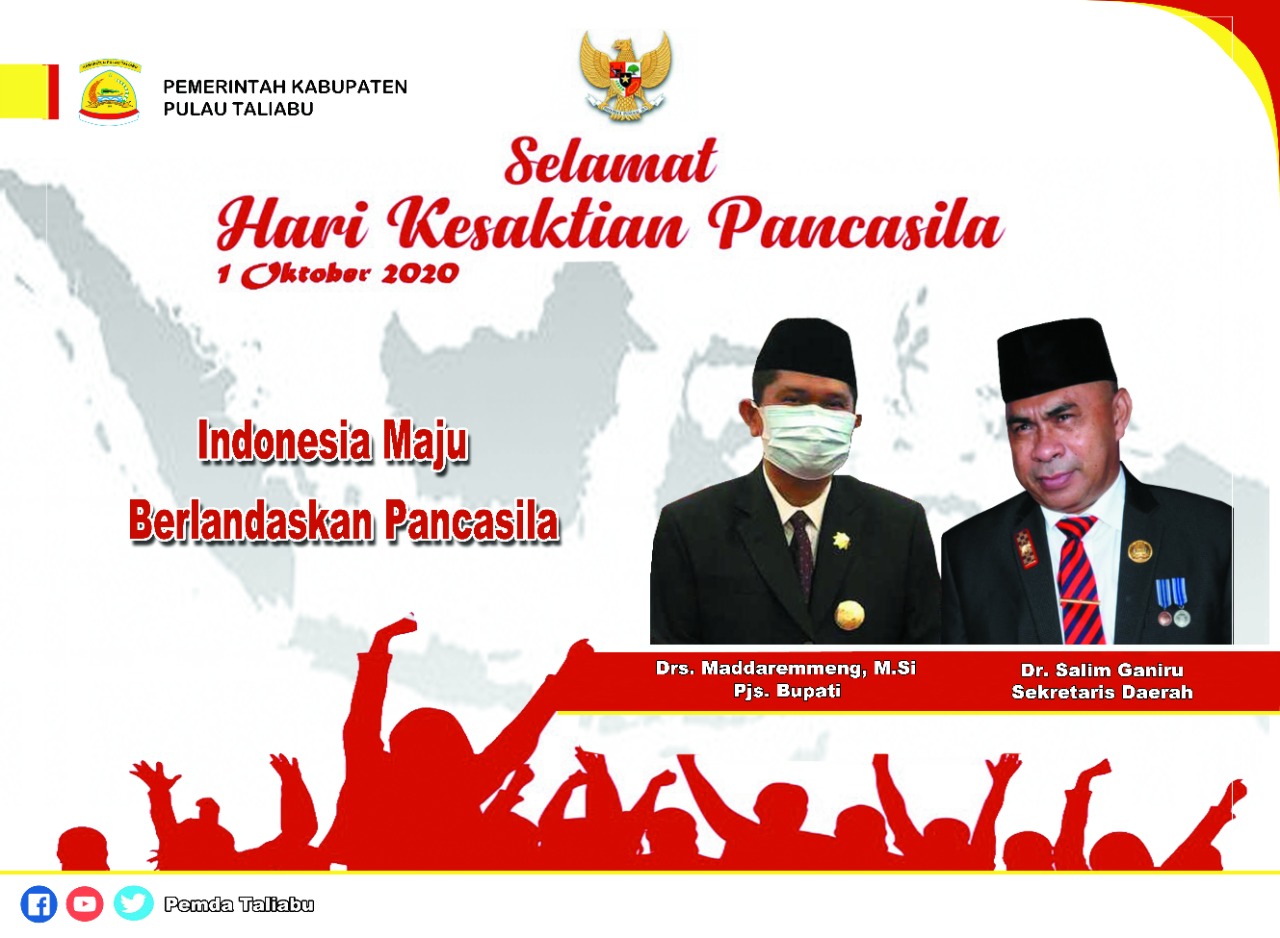 PEMERINTAH KABUPATEN
PULAU TALIABU

Selamat
Hari Kesaktian Pancasila
1 Oktober 2020

Indonesia Maju
Berlandaskan Pancasila

Drs. Maddaremmeng, M.Si
Pjs. Bupati

Dr. Salim Ganiru
Sekretaris Daerah

Pemda Taliabu